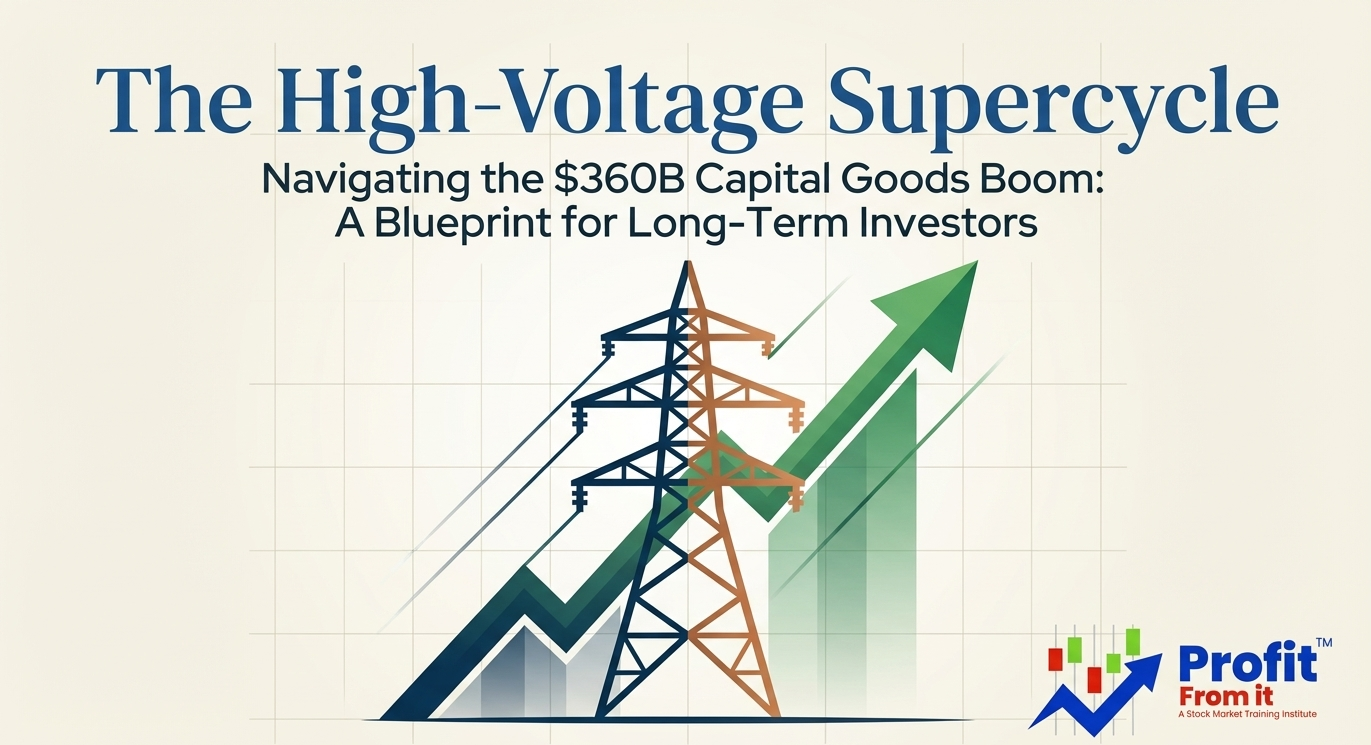 The High-Voltage Supercycle

Navigating the \$360B Capital Goods Boom: A Blueprint for Long-Term Investors

Profit™ From it
A Stock Market Training Institute